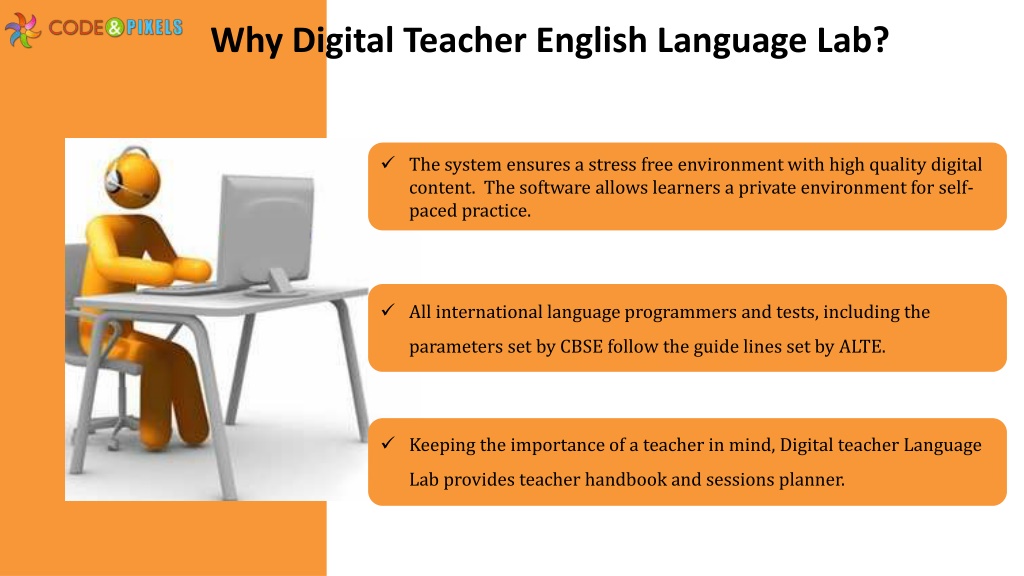 CODE & PIXELS

Why Digital Teacher English Language Lab?

✓ The system ensures a stress free environment with high quality digital content. The software allows learners a private environment for self-paced practice.

✓ All international language programmers and tests, including the parameters set by CBSE follow the guide lines set by ALTE.

✓ Keeping the importance of a teacher in mind, Digital teacher Language Lab provides teacher handbook and sessions planner.